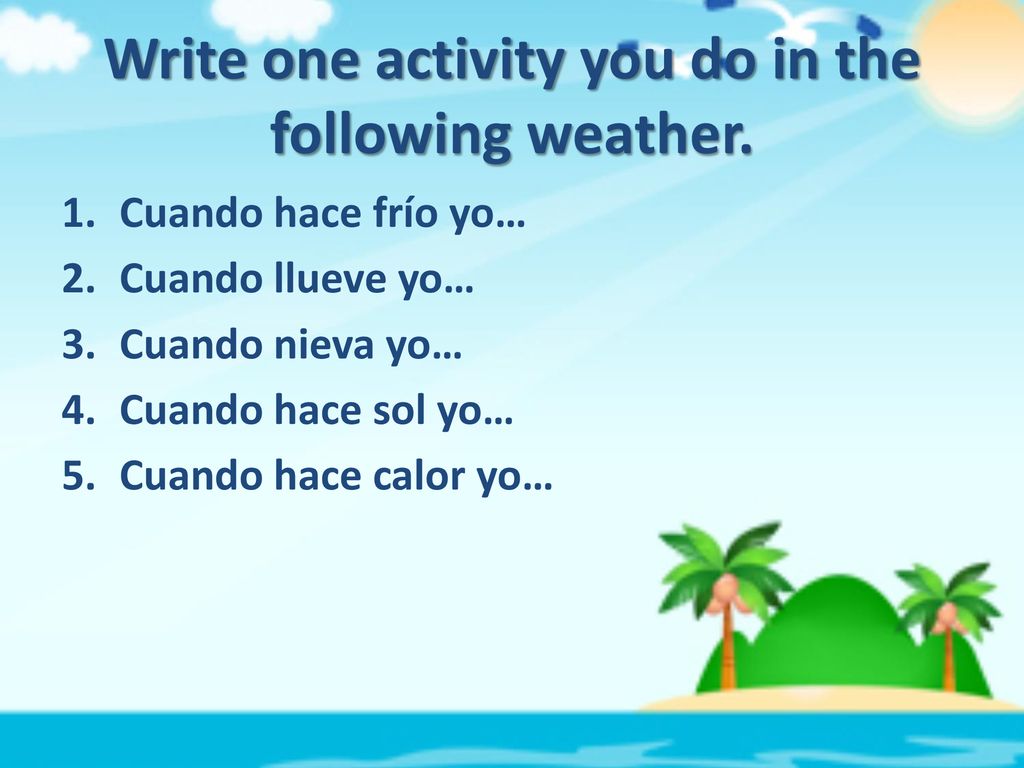 Write one activity you do in the following weather.

1. Cuando hace frío yo…
2. Cuando llueve yo…
3. Cuando nieva yo…
4. Cuando hace sol yo…
5. Cuando hace calor yo…